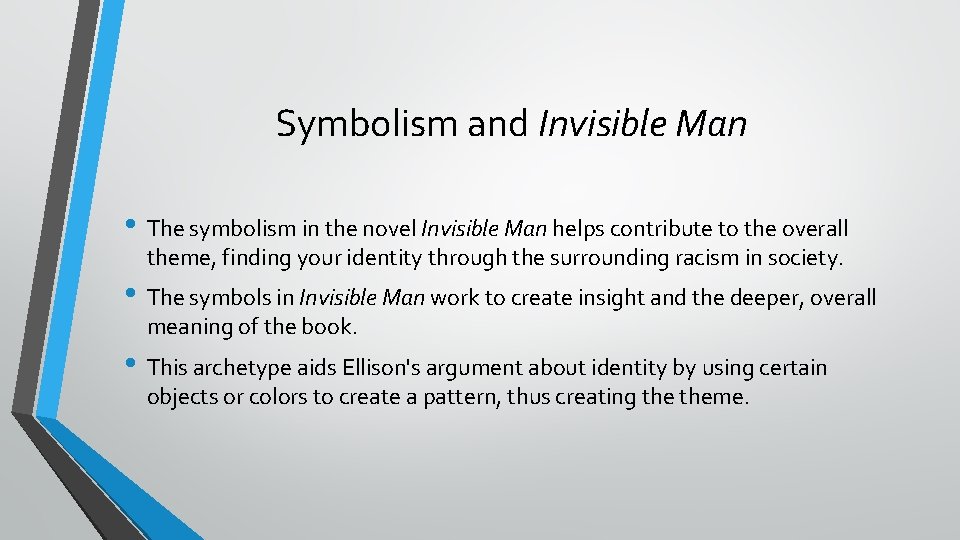 Symbolism and Invisible Man

• The symbolism in the novel Invisible Man helps contribute to the overall theme, finding your identity through the surrounding racism in society.

• The symbols in Invisible Man work to create insight and the deeper, overall meaning of the book.

• This archetype aids Ellison's argument about identity by using certain objects or colors to create a pattern, thus creating the theme.